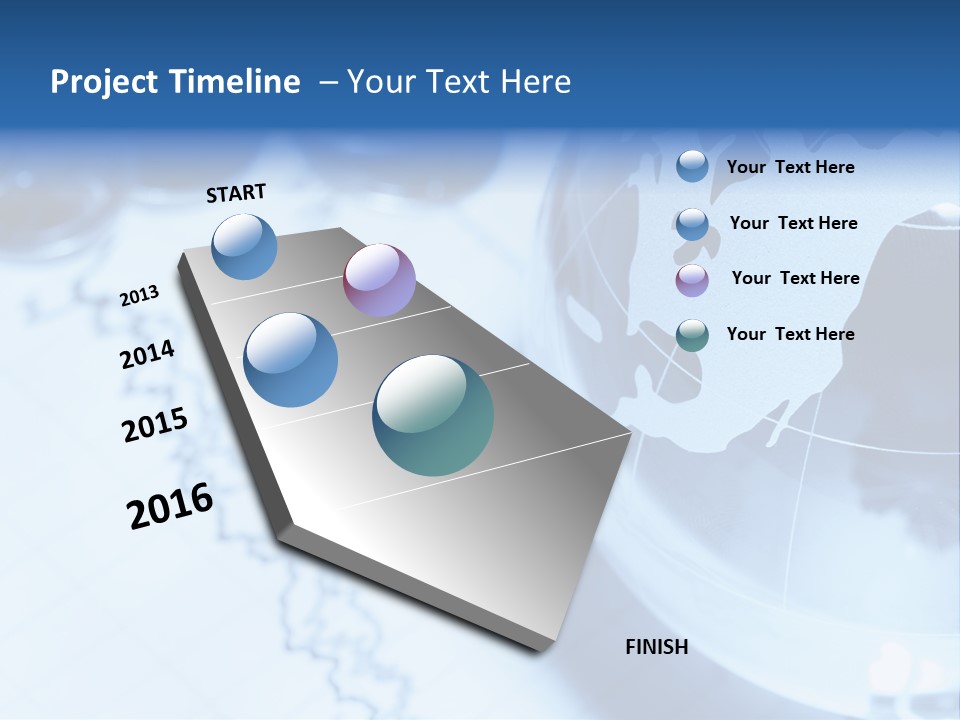 Project Timeline – Your Text Here

START

2013

2014

2015

2016

FINISH

Your Text Here

Your Text Here

Your Text Here

Your Text Here